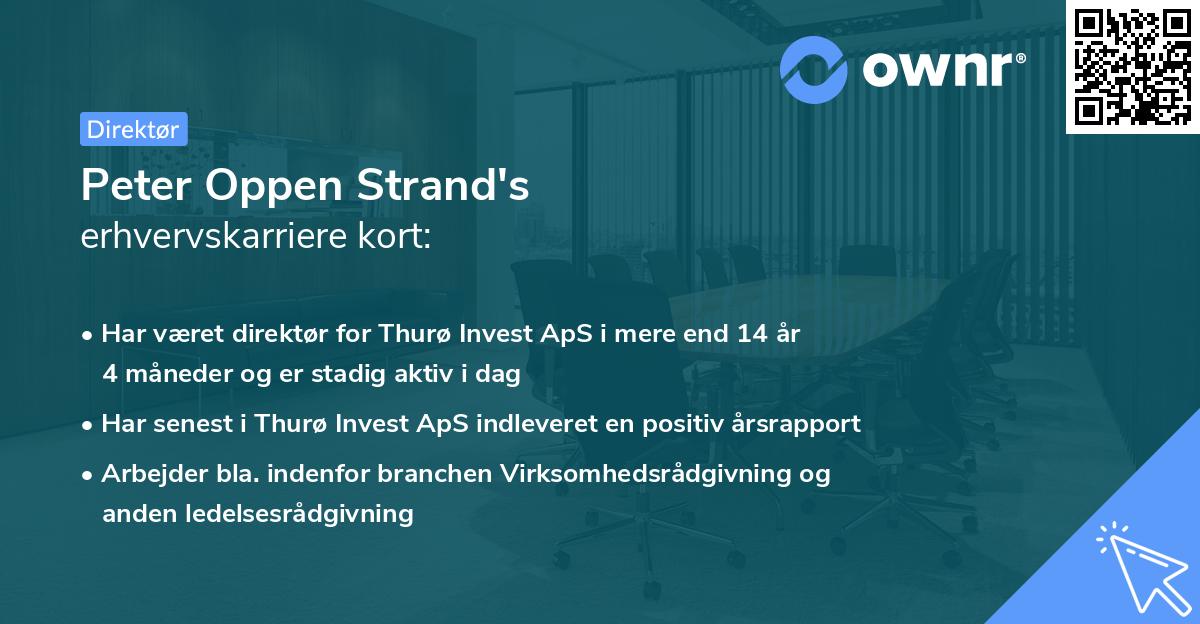 ownr®

Direktør

Peter Oppen Strand's
erhvervskarriere kort:

• Har været direktør for Thurø Invest ApS i mere end 14 år 4 måneder og er stadig aktiv i dag

• Har senest i Thurø Invest ApS indleveret en positiv årsrapport

• Arbejder bla. indenfor branchen Virksomhedsrådgivning og anden ledelsesrådgivning